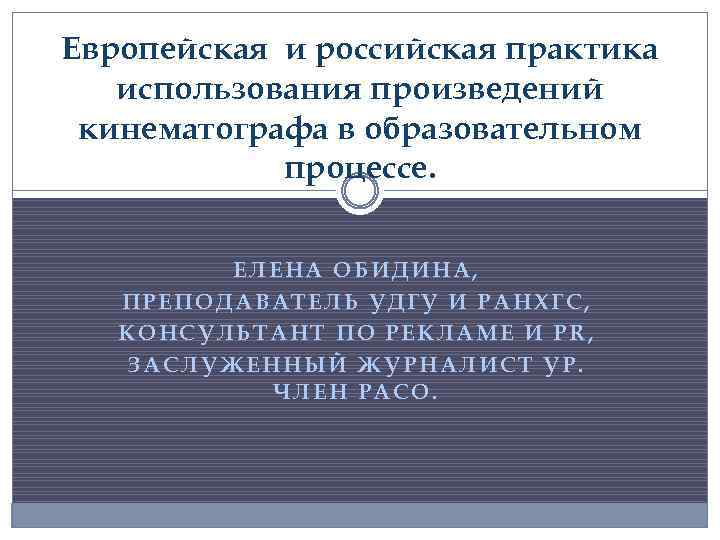 Европейская и российская практика использования произведений кинематографа в образовательном процессе.

ЕЛЕНА ОБИДИНА,
ПРЕПОДАВАТЕЛЬ УДГУ И РАНХГС,
КОНСУЛЬТАНТ ПО РЕКЛАМЕ И PR,
ЗАСЛУЖЕННЫЙ ЖУРНАЛИСТ УР.
ЧЛЕН РАСО.